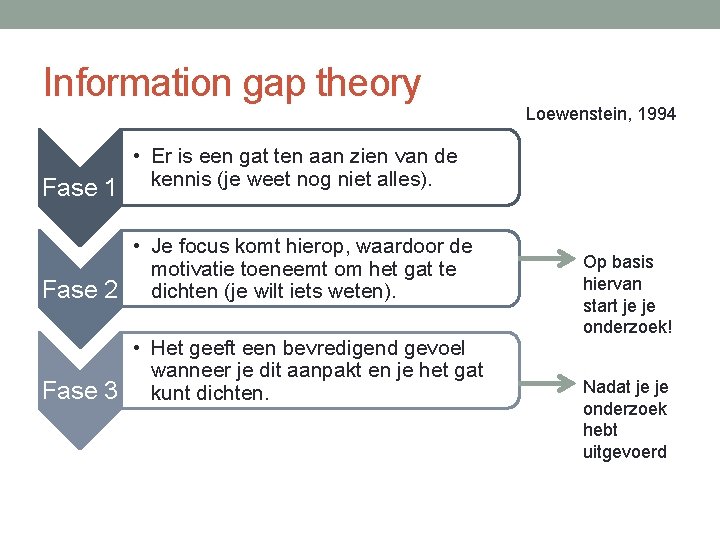 Information gap theory

Loewenstein, 1994

Fase 1

• Er is een gat ten aan zien van de kennis (je weet nog niet alles).

Fase 2

• Je focus komt hierop, waardoor de motivatie toeneemt om het gat te dichten (je wilt iets weten).

Op basis hiervan start je je onderzoek!

Fase 3

• Het geeft een bevredigend gevoel wanneer je dit aanpakt en je het gat kunt dichten.

Nadat je je onderzoek hebt uitgevoerd